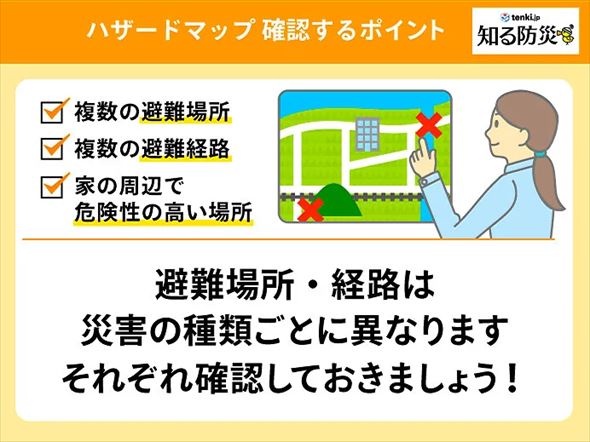 ハザードマップ 確認するポイント

tenki.jp
知る防災

複数の避難場所

複数の避難経路

家の周辺で
危険性の高い場所

避難場所・経路は
災害の種類ごとに異なります
それぞれ確認しておきましょう！